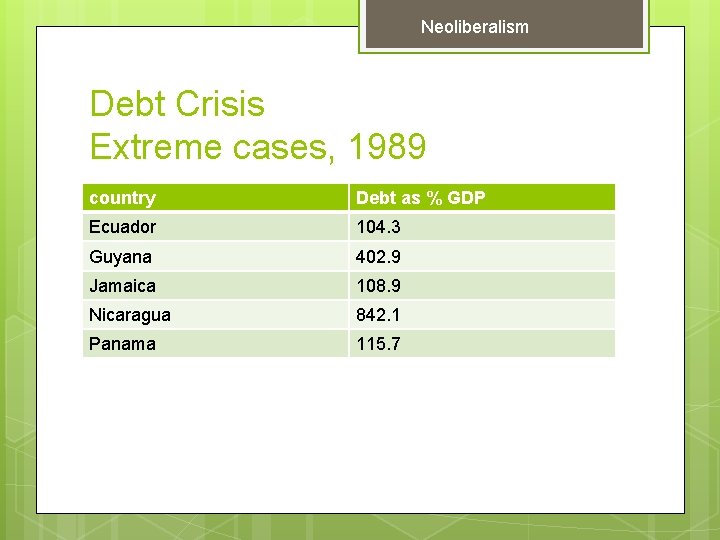 Neoliberalism

Debt Crisis
Extreme cases, 1989

| country | Debt as % GDP |
|---|---|
| Ecuador | 104.3 |
| Guyana | 402.9 |
| Jamaica | 108.9 |
| Nicaragua | 842.1 |
| Panama | 115.7 |